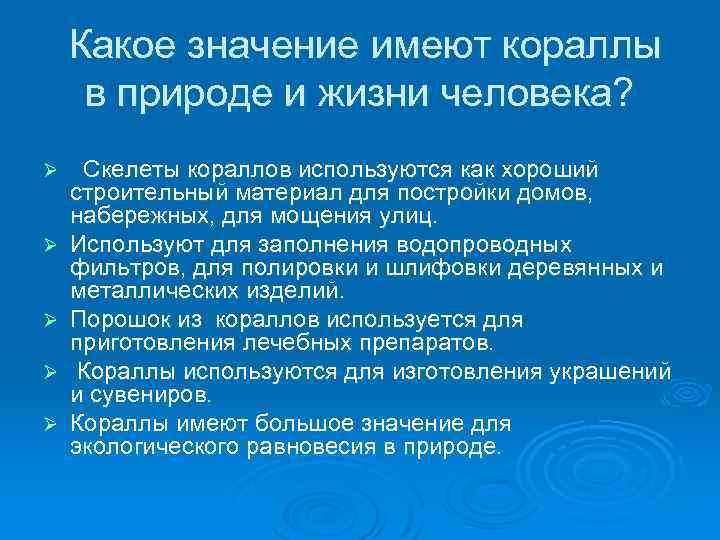 Какое значение имеют кораллы в природе и жизни человека?

➢ Скелеты кораллов используются как хороший строительный материал для постройки домов, набережных, для мощения улиц.

➢ Используют для заполнения водопроводных фильтров, для полировки и шлифовки деревянных и металлических изделий.

➢ Порошок из кораллов используется для приготовления лечебных препаратов.

➢ Кораллы используются для изготовления украшений и сувениров.

➢ Кораллы имеют большое значение для экологического равновесия в природе.